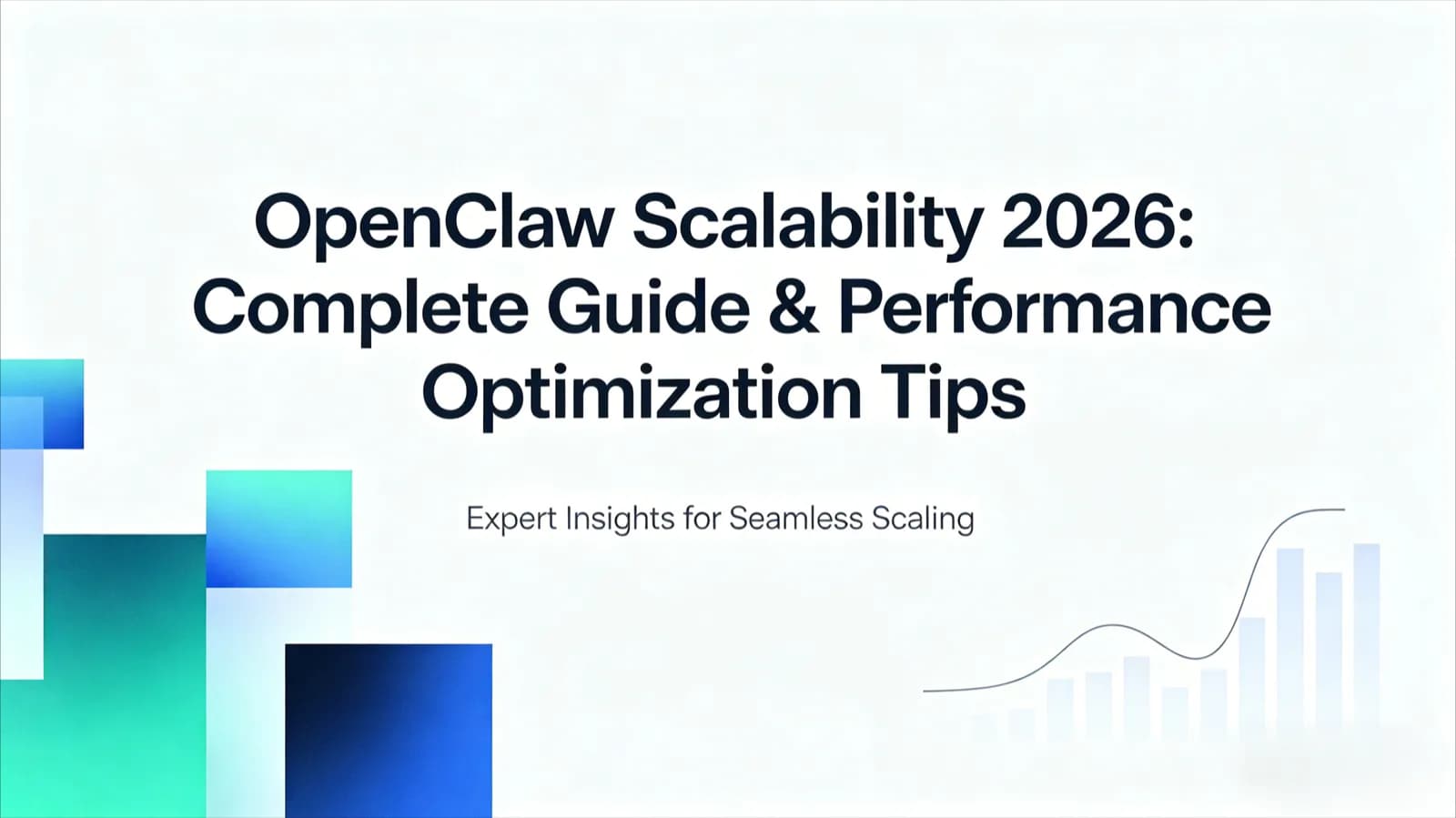 OpenClaw Scalability 2026: Complete Guide & Performance Optimization Tips

Expert Insights for Seamless Scaling